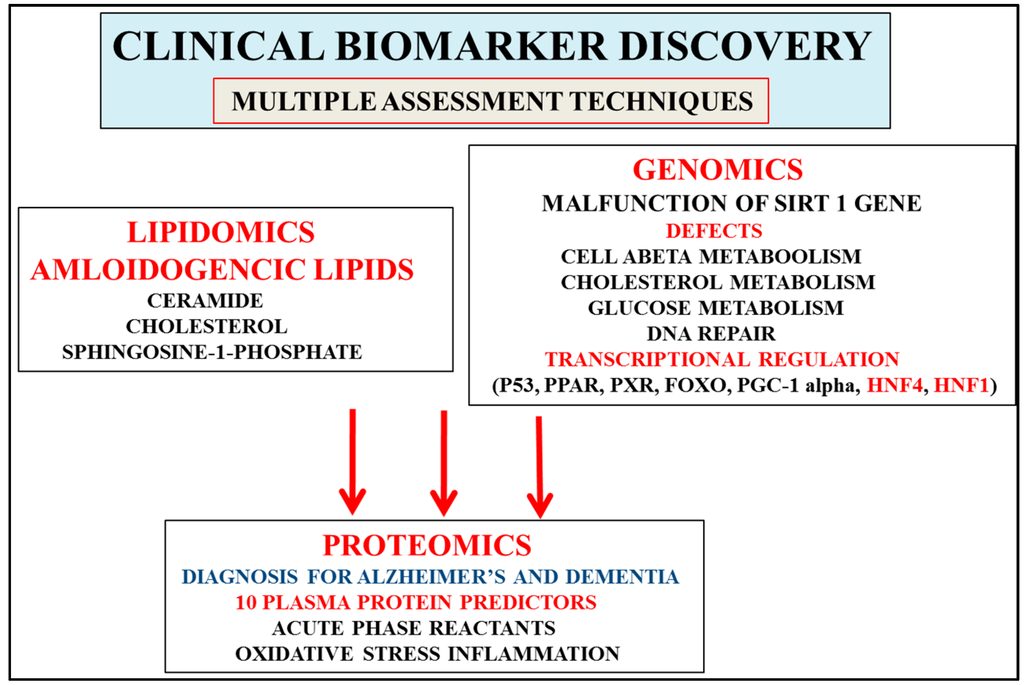 CLINICAL BIOMARKER DISCOVERY

MULTIPLE ASSESSMENT TECHNIQUES

LIPIDOMICS
AMLOIDOGENCIC LIPIDS
CERAMIDE
CHOLESTEROL
SPHINGOSINE-1-PHOSPHATE

GENOMICS
MALFUNCTION OF SIRT 1 GENE
DEFECTS
CELL ABETA METABOOLISM
CHOLESTEROL METABOLISM
GLUCOSE METABOLISM
DNA REPAIR
TRANSCRIPTIONAL REGULATION
(P53, PPAR, PXR, FOXO, PGC-1 alpha, HNF4, HNF1)

PROTEOMICS
DIAGNOSIS FOR ALZHEIMER'S AND DEMENTIA
10 PLASMA PROTEIN PREDICTORS
ACUTE PHASE REACTANTS
OXIDATIVE STRESS INFLAMMATION